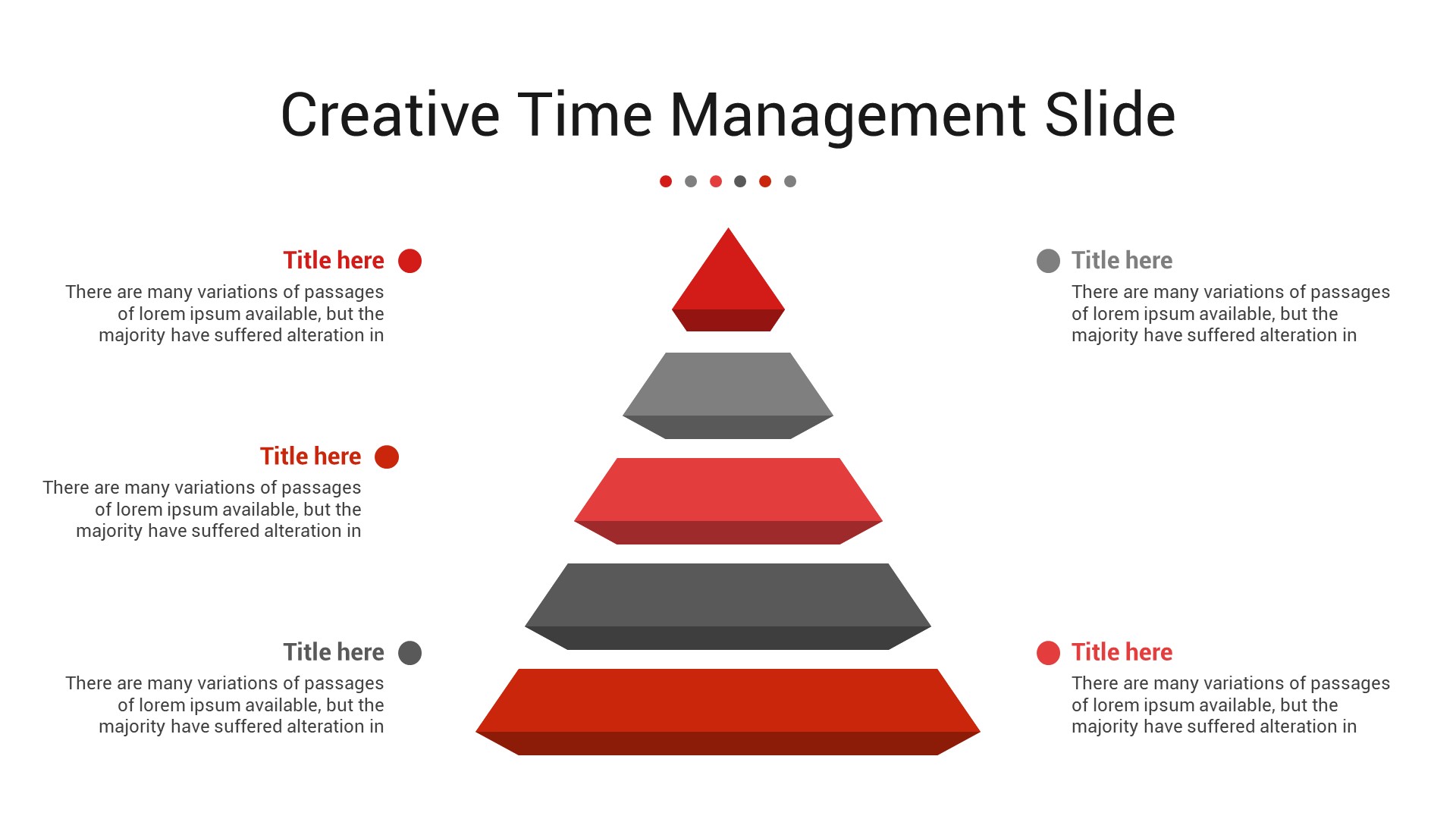 Creative Time Management Slide

Title here

There are many variations of passages of lorem ipsum available, but the majority have suffered alteration in

Title here

There are many variations of passages of lorem ipsum available, but the majority have suffered alteration in

Title here

There are many variations of passages of lorem ipsum available, but the majority have suffered alteration in

Title here

There are many variations of passages of lorem ipsum available, but the majority have suffered alteration in

Title here

There are many variations of passages of lorem ipsum available, but the majority have suffered alteration in